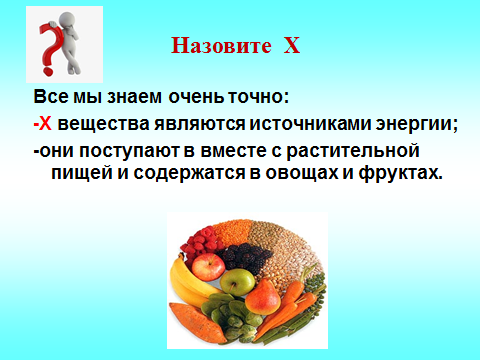 Назовите Х

Все мы знаем очень точно:

-Х вещества являются источниками энергии;

-они поступают в вместе с растительной пищей и содержатся в овощах и фруктах.